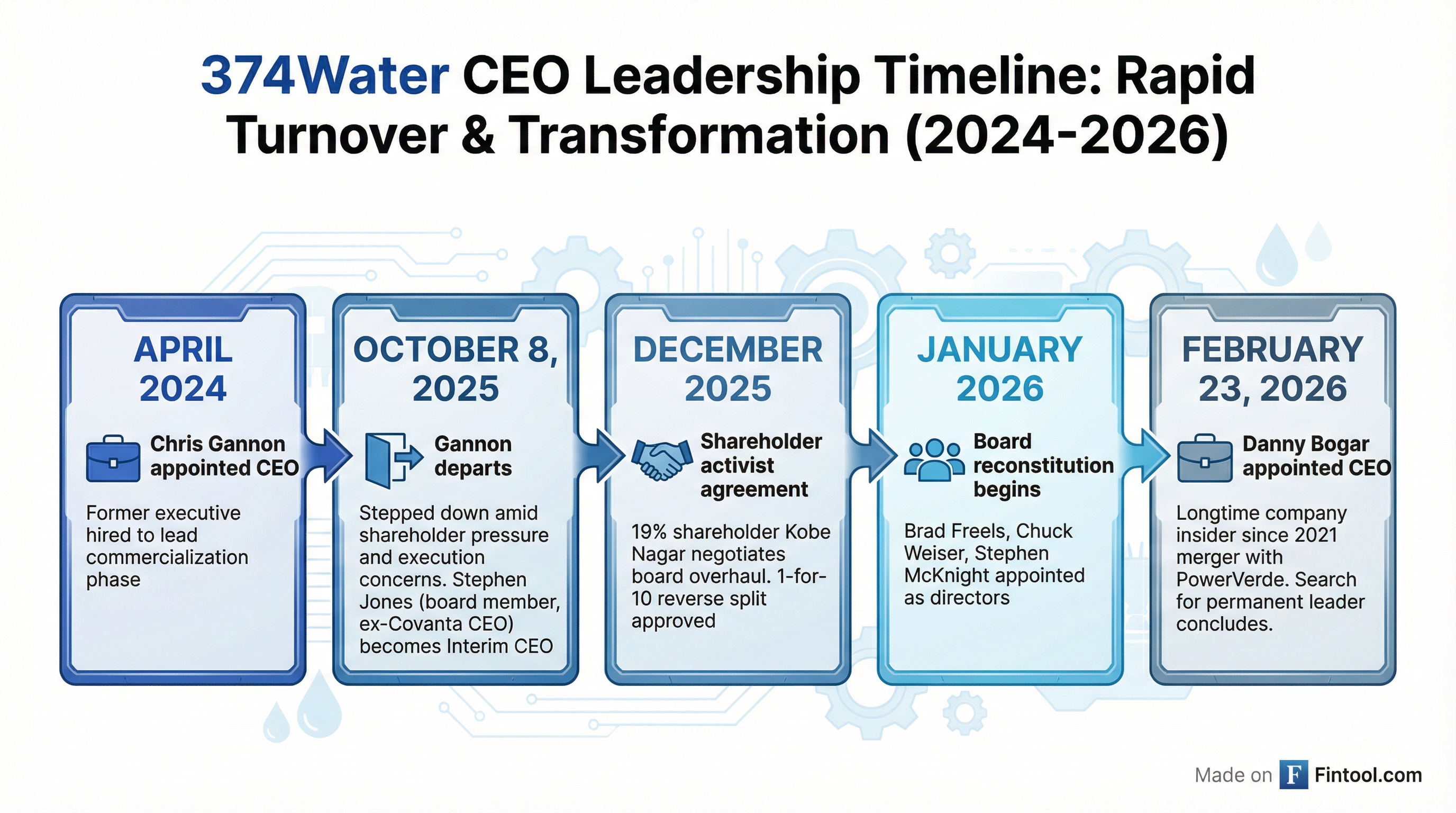 374Water CEO Leadership Timeline: Rapid Turnover & Transformation (2024-2026)

APRIL 2024

Chris Gannon appointed CEO

Former executive hired to lead commercialization phase

OCTOBER 8, 2025

Gannon departs

Stepped down amid shareholder pressure and execution concerns. Stephen Jones (board member, ex-Covanta CEO) becomes Interim CEO

DECEMBER 2025

Shareholder activist agreement

19% shareholder Kobe Nagar negotiates board overhaul. 1-for-10 reverse split approved

JANUARY 2026

Board reconstitution begins

Brad Freels, Chuck Weiser, Stephen McKnight appointed as directors

FEBRUARY 23, 2026

Danny Bogar appointed CEO

Longtime company insider since 2021 merger with PowerVerde. Search for permanent leader concludes.

Made on F Fintool.com